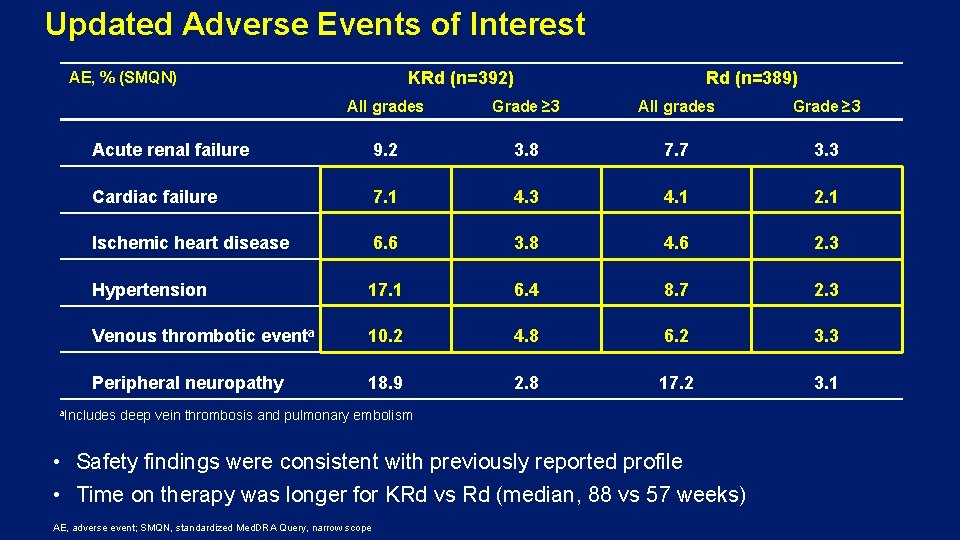 Updated Adverse Events of Interest

| AE, % (SMQN) | KRd (n=392) All grades | KRd (n=392) Grade ≥3 | Rd (n=389) All grades | Rd (n=389) Grade ≥3 |
|---|---|---|---|---|
| Acute renal failure | 9.2 | 3.8 | 7.7 | 3.3 |
| Cardiac failure | 7.1 | 4.3 | 4.1 | 2.1 |
| Ischemic heart disease | 6.6 | 3.8 | 4.6 | 2.3 |
| Hypertension | 17.1 | 6.4 | 8.7 | 2.3 |
| Venous thrombotic event$^a$ | 10.2 | 4.8 | 6.2 | 3.3 |
| Peripheral neuropathy | 18.9 | 2.8 | 17.2 | 3.1 |

$^a$Includes deep vein thrombosis and pulmonary embolism

• Safety findings were consistent with previously reported profile
• Time on therapy was longer for KRd vs Rd (median, 88 vs 57 weeks)

AE, adverse event; SMQN, standardized MedDRA Query, narrow scope